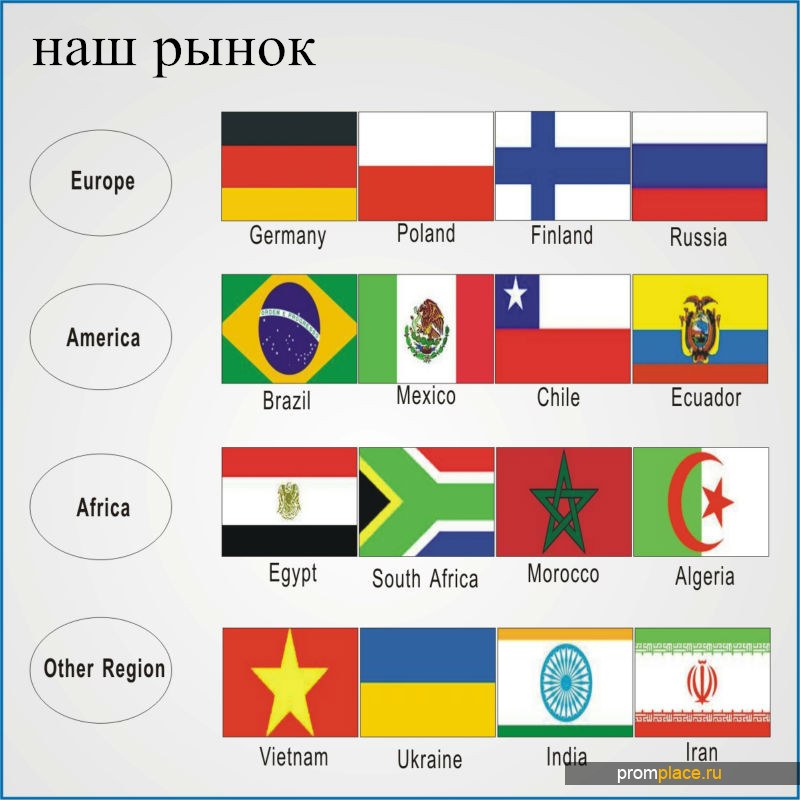 наш рынок

Europe

Germany

Poland

Finland

Russia

America

ORDEM E PROGRESSO

Brazil

Mexico

Chile

Ecuador

Africa

Egypt

South Africa

Morocco

Algeria

Other Region

Vietnam

Ukraine

India

Iran

promplace.ru